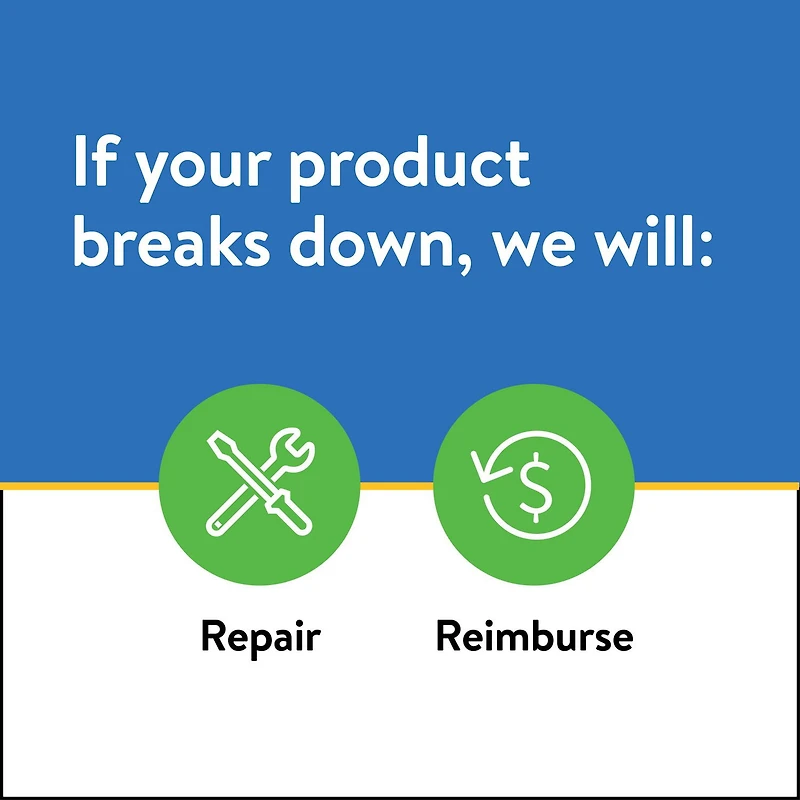 If your product breaks down, we will:

$

Repair

Reimburse